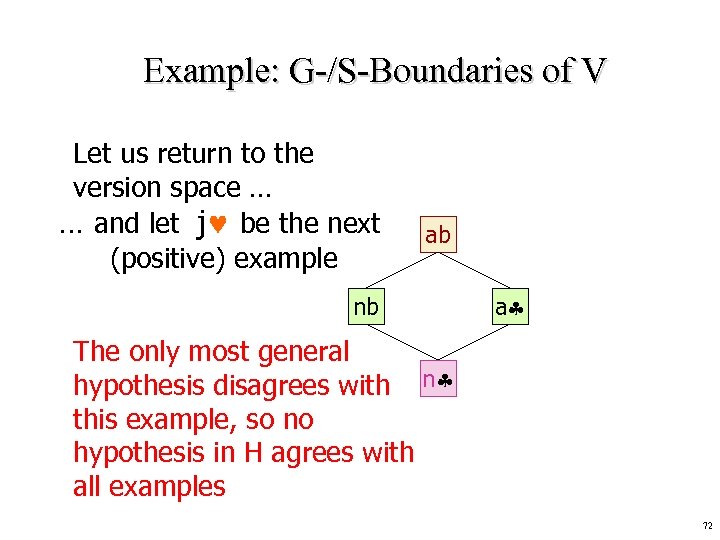 Example: G-/S-Boundaries of V

Let us return to the version space …
… and let j♥ be the next (positive) example

ab

nb

a♣

n♣

The only most general hypothesis disagrees with this example, so no hypothesis in H agrees with all examples

72